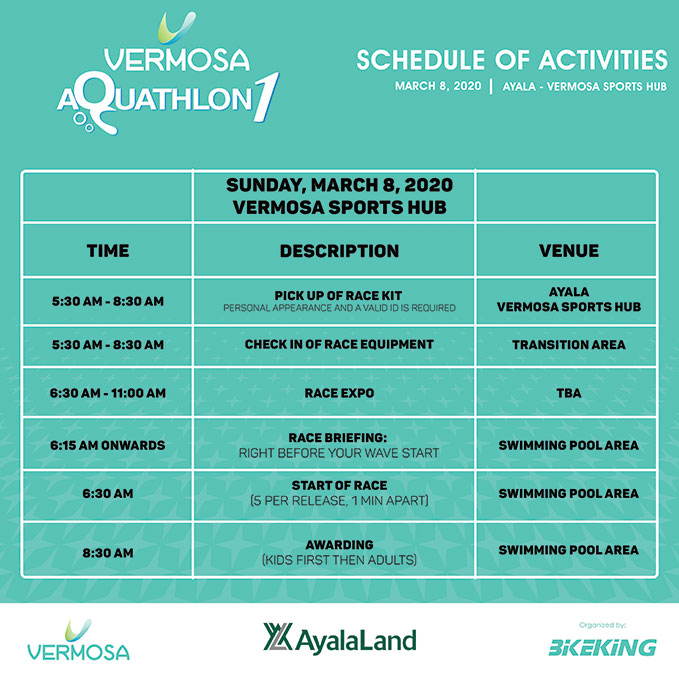 VERMOSA AQUATHLON 1

SCHEDULE OF ACTIVITIES
MARCH 8, 2020 | AYALA - VERMOSA SPORTS HUB

| | SUNDAY, MARCH 8, 2020 VERMOSA SPORTS HUB | |
|---|---|---|
| TIME | DESCRIPTION | VENUE |
| 5:30 AM - 8:30 AM | PICK UP OF RACE KIT PERSONAL APPEARANCE AND A VALID ID IS REQUIRED | AYALA VERMOSA SPORTS HUB |
| 5:30 AM - 8:30 AM | CHECK IN OF RACE EQUIPMENT | TRANSITION AREA |
| 6:30 AM - 11:00 AM | RACE EXPO | TBA |
| 6:15 AM ONWARDS | RACE BRIEFING: RIGHT BEFORE YOUR WAVE START | SWIMMING POOL AREA |
| 6:30 AM | START OF RACE (5 PER RELEASE, 1 MIN APART) | SWIMMING POOL AREA |
| 8:30 AM | AWARDING (KIDS FIRST THEN ADULTS) | SWIMMING POOL AREA |

VERMOSA

AyalaLand

Organized by:
BIKEKING